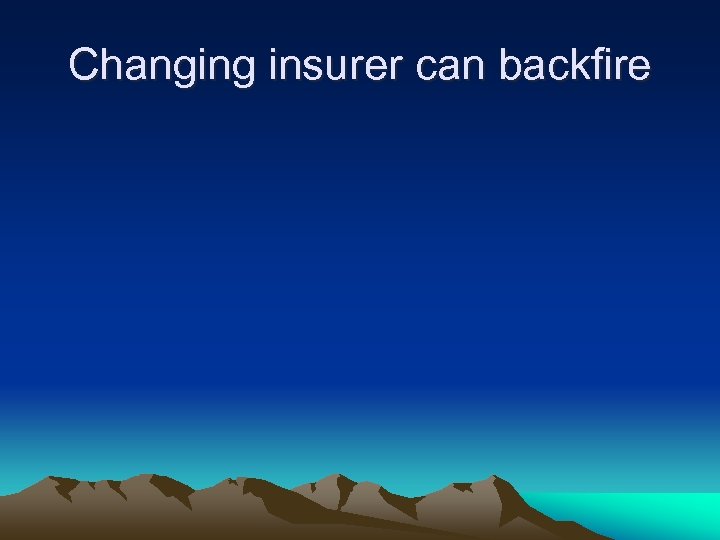 Changing insurer can backfire